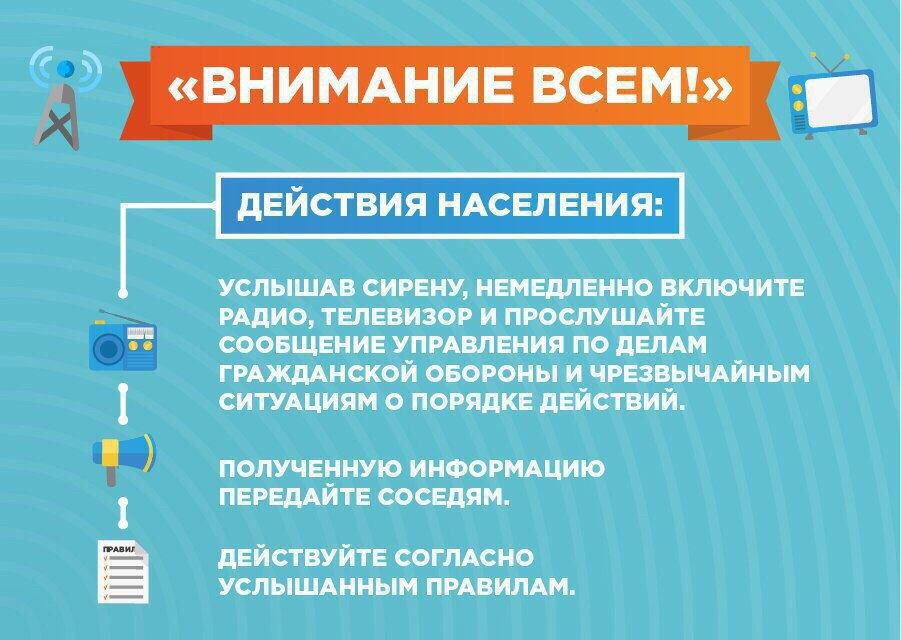 «ВНИМАНИЕ ВСЕМ!»

ДЕЙСТВИЯ НАСЕЛЕНИЯ:

УСЛЫШАВ СИРЕНУ, НЕМЕДЛЕННО ВКЛЮЧИТЕ РАДИО, ТЕЛЕВИЗОР И ПРОСЛУШАЙТЕ СООБЩЕНИЕ УПРАВЛЕНИЯ ПО ДЕЛАМ ГРАЖДАНСКОЙ ОБОРОНЫ И ЧРЕЗВЫЧАЙНЫМ СИТУАЦИЯМ О ПОРЯДКЕ ДЕЙСТВИЙ.

ПОЛУЧЕННУЮ ИНФОРМАЦИЮ ПЕРЕДАЙТЕ СОСЕДЯМ.

ПРАВИЛ

ДЕЙСТВУЙТЕ СОГЛАСНО УСЛЫШАННЫМ ПРАВИЛАМ.